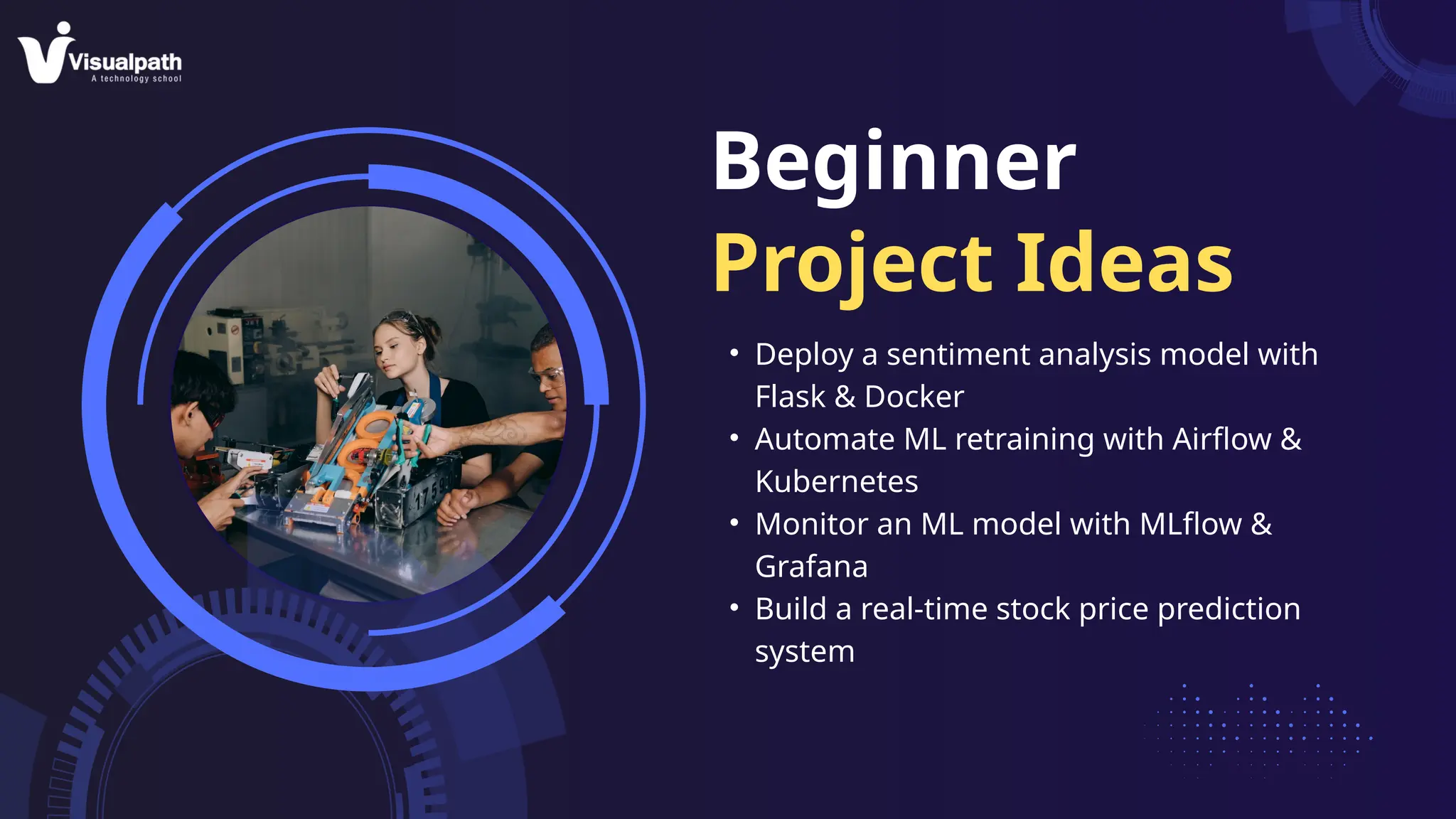 Visualpath
A technology school

Beginner
Project Ideas

• Deploy a sentiment analysis model with Flask & Docker
• Automate ML retraining with Airflow & Kubernetes
• Monitor an ML model with MLflow & Grafana
• Build a real-time stock price prediction system